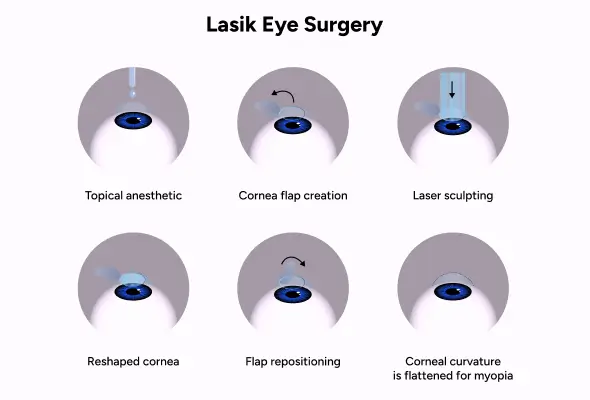 Lasik Eye Surgery

Topical anesthetic

Cornea flap creation

Laser sculpting

Reshaped cornea

Flap repositioning

Corneal curvature is flattened for myopia